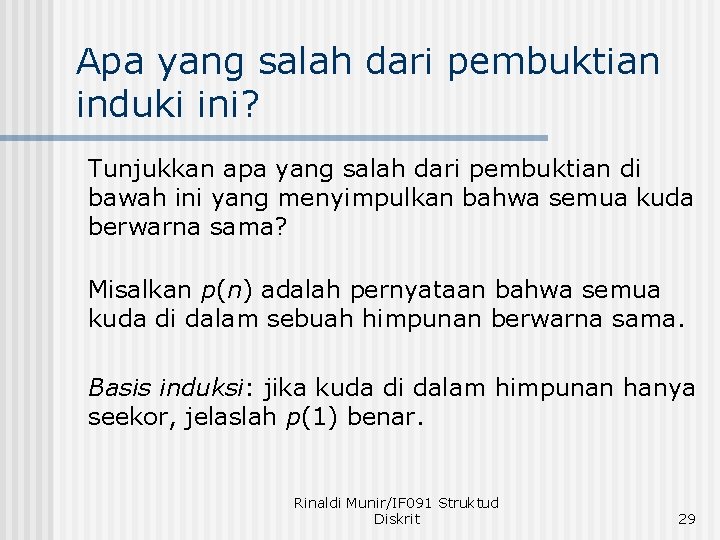 Apa yang salah dari pembuktian induki ini?

Tunjukkan apa yang salah dari pembuktian di bawah ini yang menyimpulkan bahwa semua kuda berwarna sama?

Misalkan $p(n)$ adalah pernyataan bahwa semua kuda di dalam sebuah himpunan berwarna sama.

Basis induksi: jika kuda di dalam himpunan hanya seekor, jelaslah $p(1)$ benar.

Rinaldi Munir/IF091 Struktud Diskrit

29